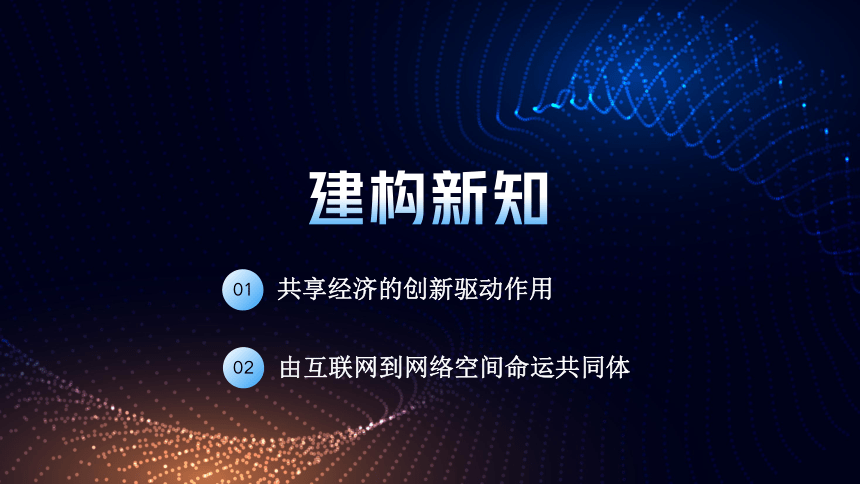 建构新知

01 共享经济的创新驱动作用

02 由互联网到网络空间命运共同体